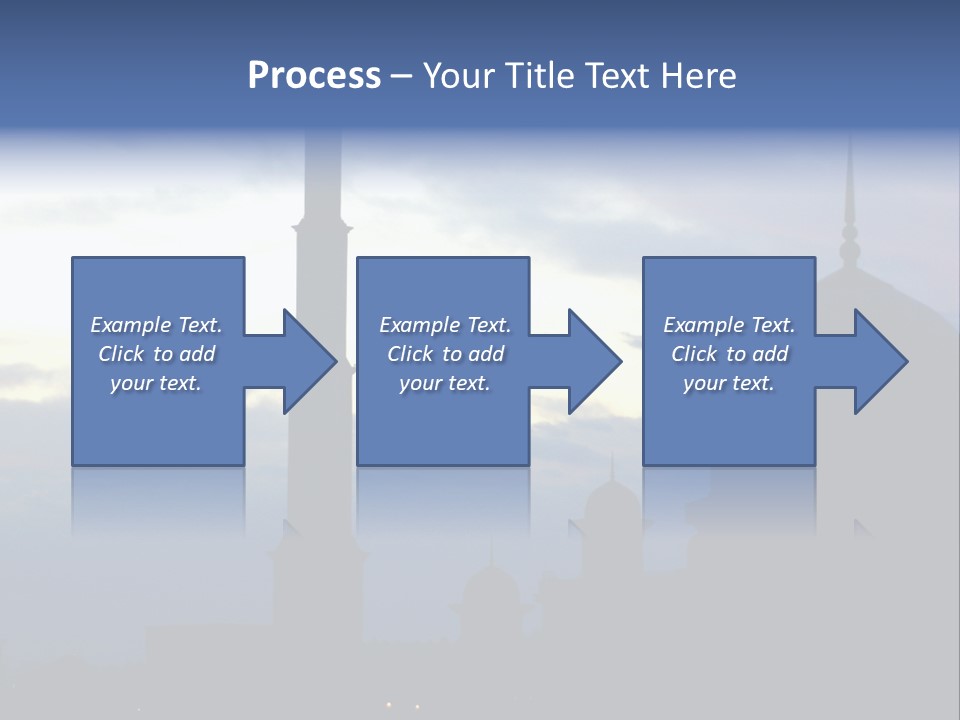 Process – Your Title Text Here

Example Text. Click to add your text.

Example Text. Click to add your text.

Example Text. Click to add your text.